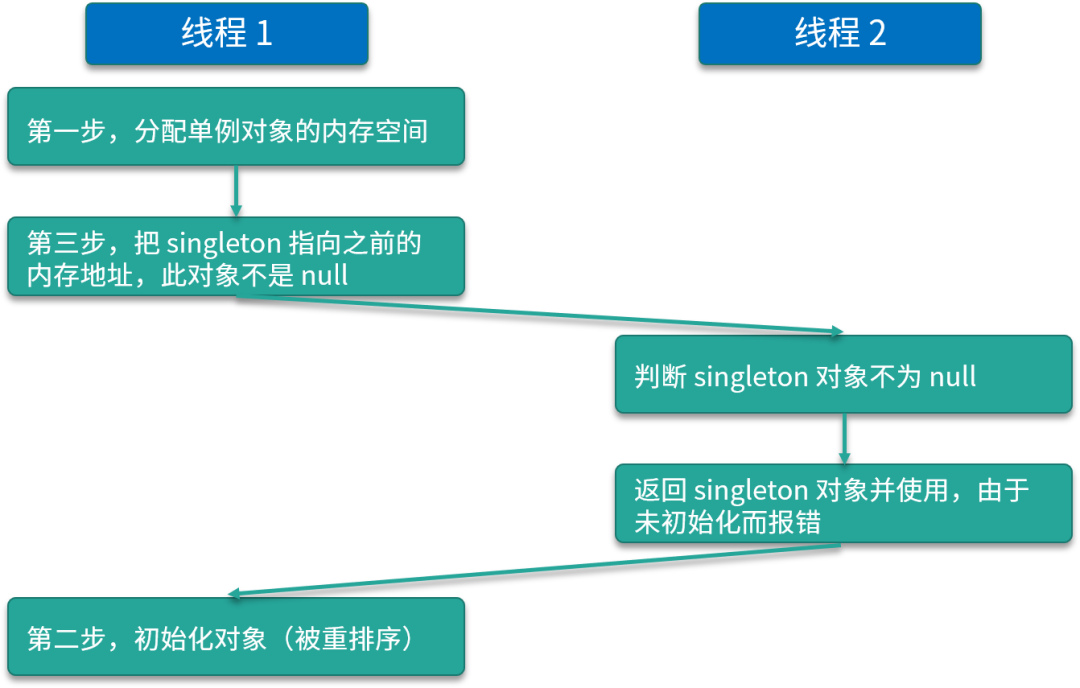 线程 1

线程 2

第一步，分配单例对象的内存空间

第三步，把 singleton 指向之前的内存地址，此对象不是 null

判断 singleton 对象不为 null

返回 singleton 对象并使用，由于未初始化而报错

第二步，初始化对象（被重排序）